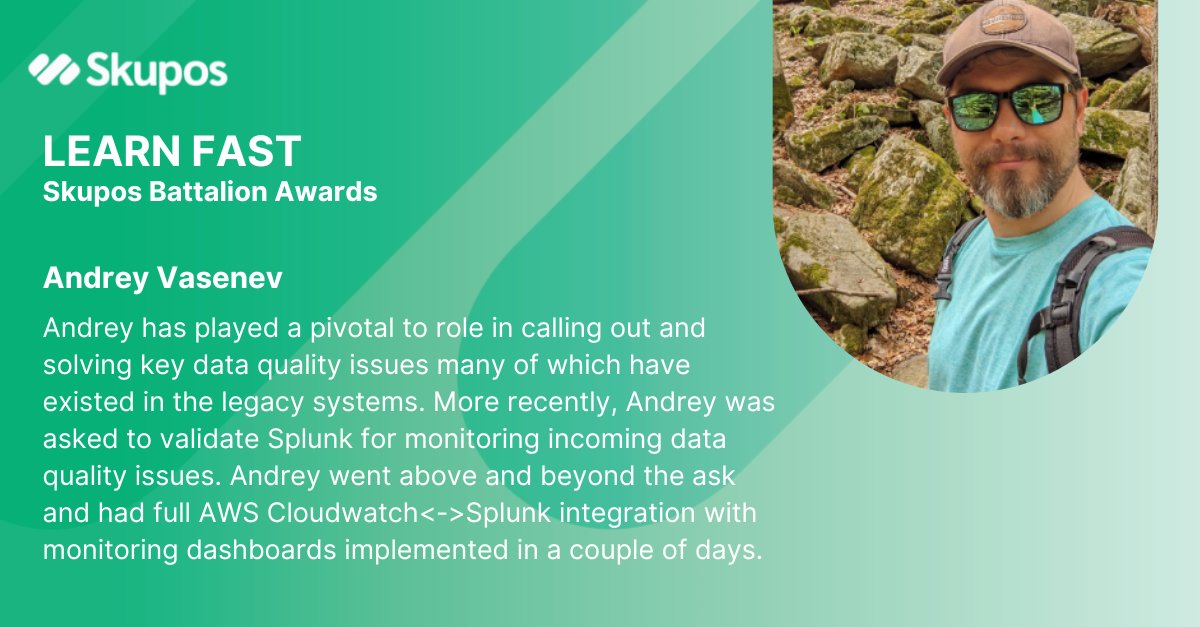 Skupos

LEARN FAST
Skupos Battalion Awards

Andrey Vasenev

Andrey has played a pivotal to role in calling out and solving key data quality issues many of which have existed in the legacy systems. More recently, Andrey was asked to validate Splunk for monitoring incoming data quality issues. Andrey went above and beyond the ask and had full AWS Cloudwatch<->Splunk integration with monitoring dashboards implemented in a couple of days.